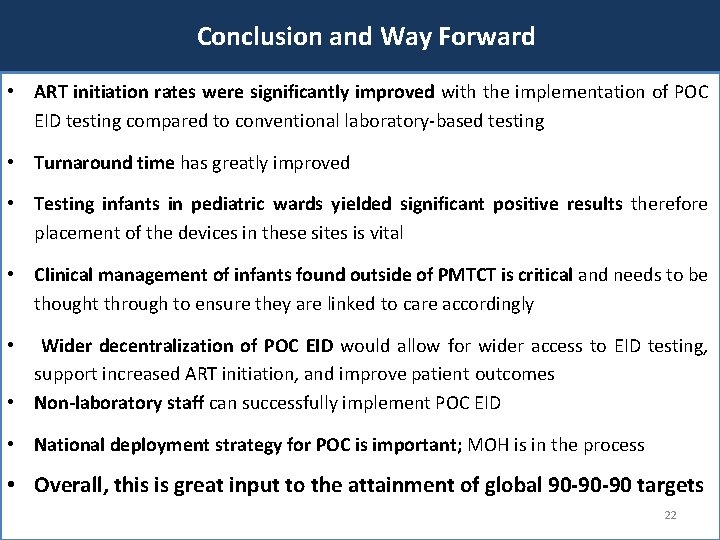 Conclusion and Way Forward

• ART initiation rates were significantly improved with the implementation of POC EID testing compared to conventional laboratory-based testing

• Turnaround time has greatly improved

• Testing infants in pediatric wards yielded significant positive results therefore placement of the devices in these sites is vital

• Clinical management of infants found outside of PMTCT is critical and needs to be thought through to ensure they are linked to care accordingly

• Wider decentralization of POC EID would allow for wider access to EID testing, support increased ART initiation, and improve patient outcomes

• Non-laboratory staff can successfully implement POC EID

• National deployment strategy for POC is important; MOH is in the process

• Overall, this is great input to the attainment of global 90-90-90 targets

22